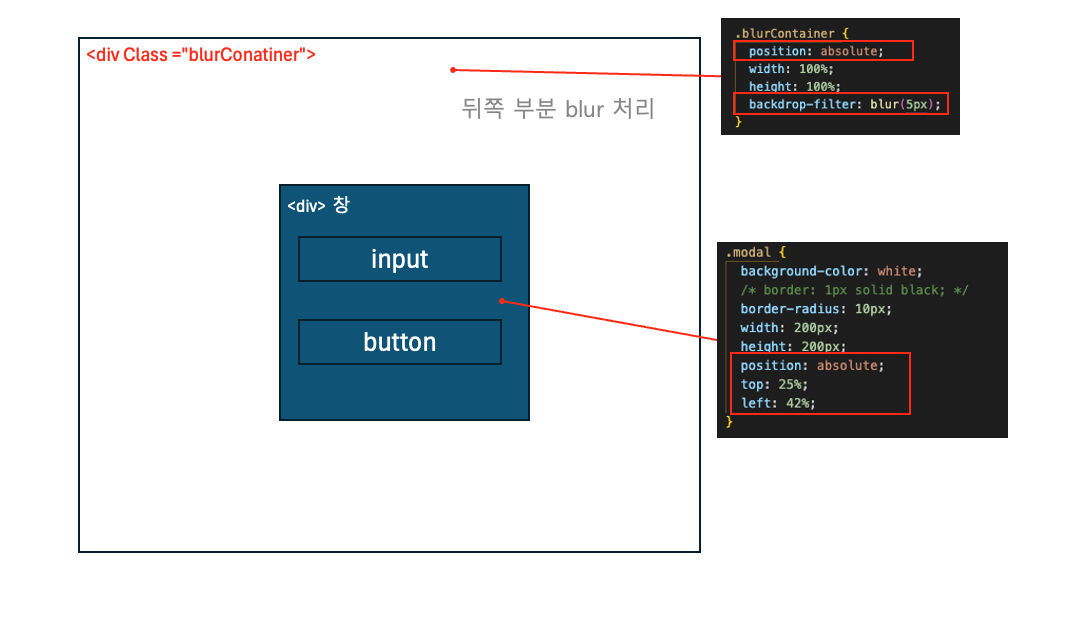 <div Class ="blurConatiner">

뒤쪽 부분 blur 처리

<div> 창

input

button

.blurContainer {
position: absolute;
width: 100%;
height: 100%;
backdrop-filter: blur(5px);
}

.modal {
background-color: white;
/* border: 1px solid black; */
border-radius: 10px;
width: 200px;
height: 200px;
position: absolute;
top: 25%;
left: 42%;
}